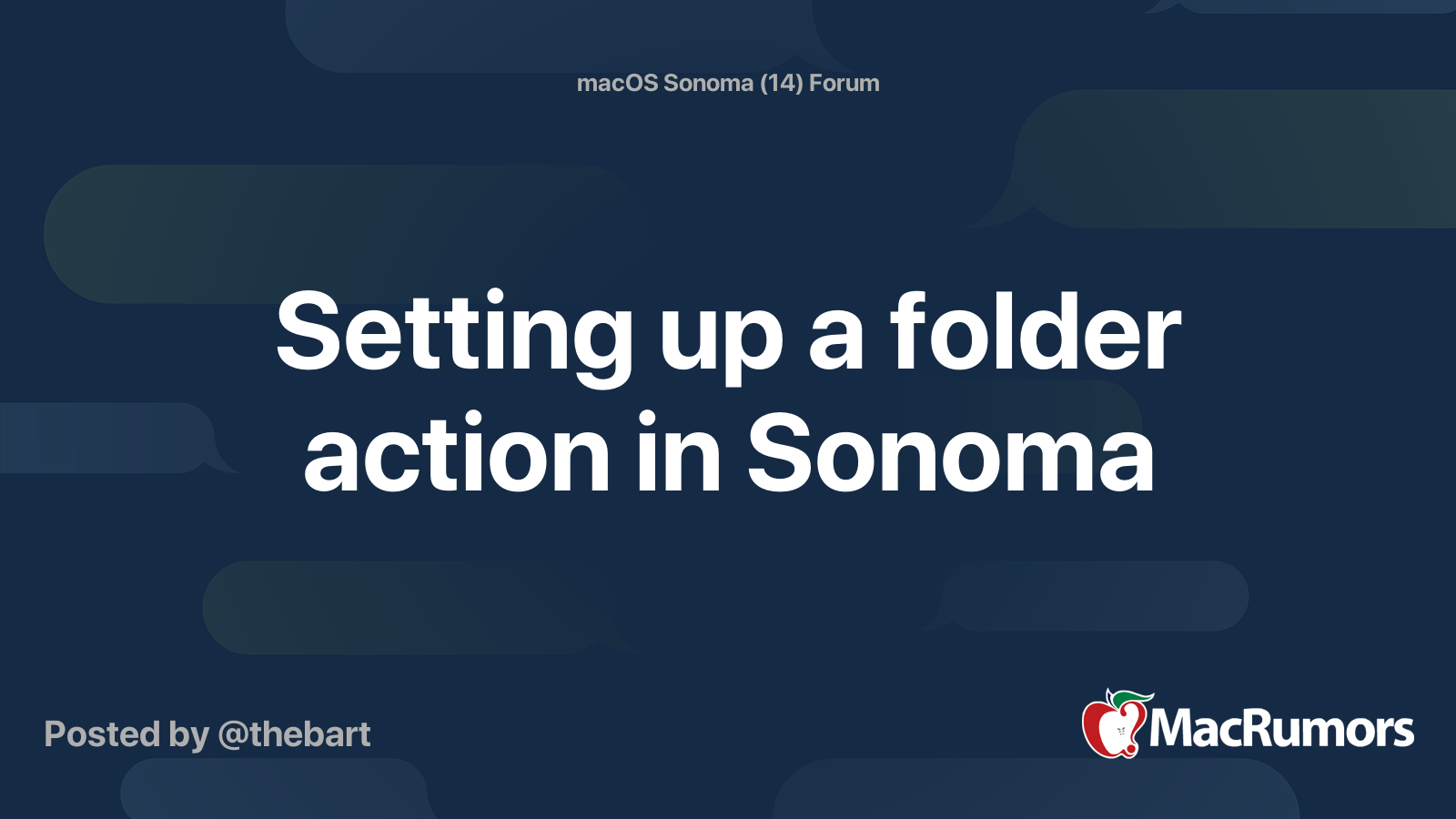 macOS Sonoma (14) Forum

Setting up a folder action in Sonoma

Posted by @thebart

MacRumors